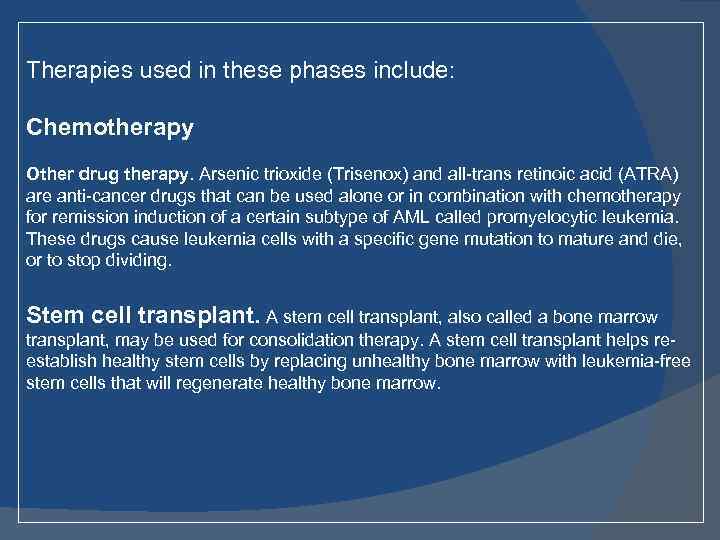 Therapies used in these phases include:

Chemotherapy

Other drug therapy. Arsenic trioxide (Trisenox) and all-trans retinoic acid (ATRA) are anti-cancer drugs that can be used alone or in combination with chemotherapy for remission induction of a certain subtype of AML called promyelocytic leukemia. These drugs cause leukemia cells with a specific gene mutation to mature and die, or to stop dividing.

Stem cell transplant. A stem cell transplant, also called a bone marrow transplant, may be used for consolidation therapy. A stem cell transplant helps re-establish healthy stem cells by replacing unhealthy bone marrow with leukemia-free stem cells that will regenerate healthy bone marrow.